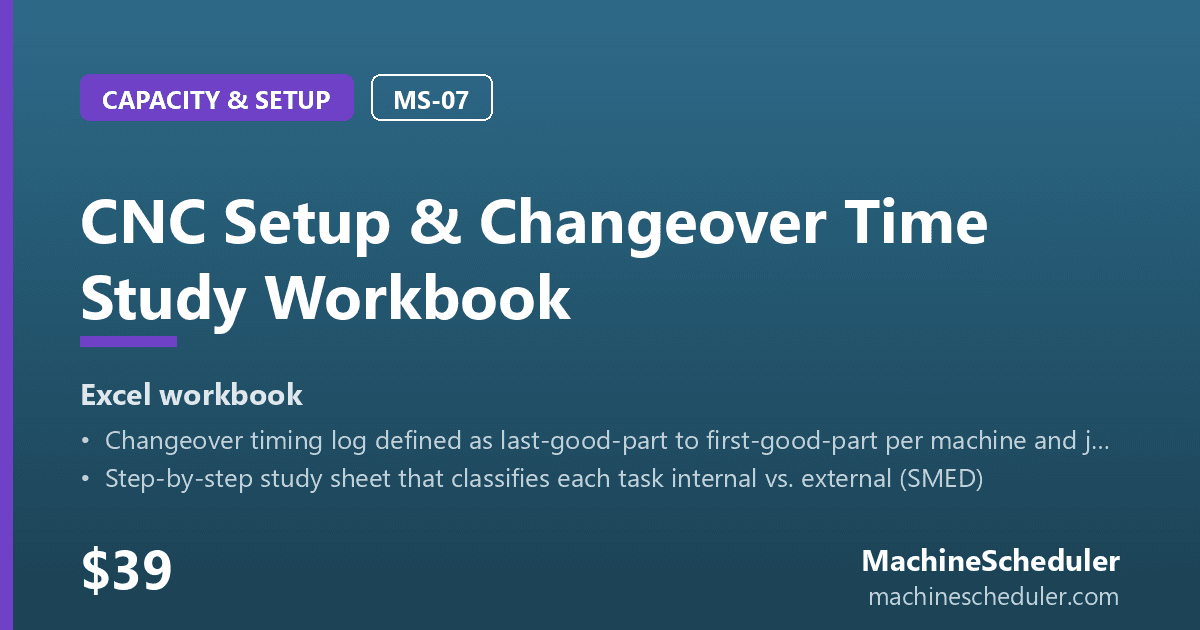 CAPACITY & SETUP
MS-07

CNC Setup & Changeover Time Study Workbook

Excel workbook

• Changeover timing log defined as last-good-part to first-good-part per machine and j...
• Step-by-step study sheet that classifies each task internal vs. external (SMED)

$39

MachineScheduler
machinescheduler.com